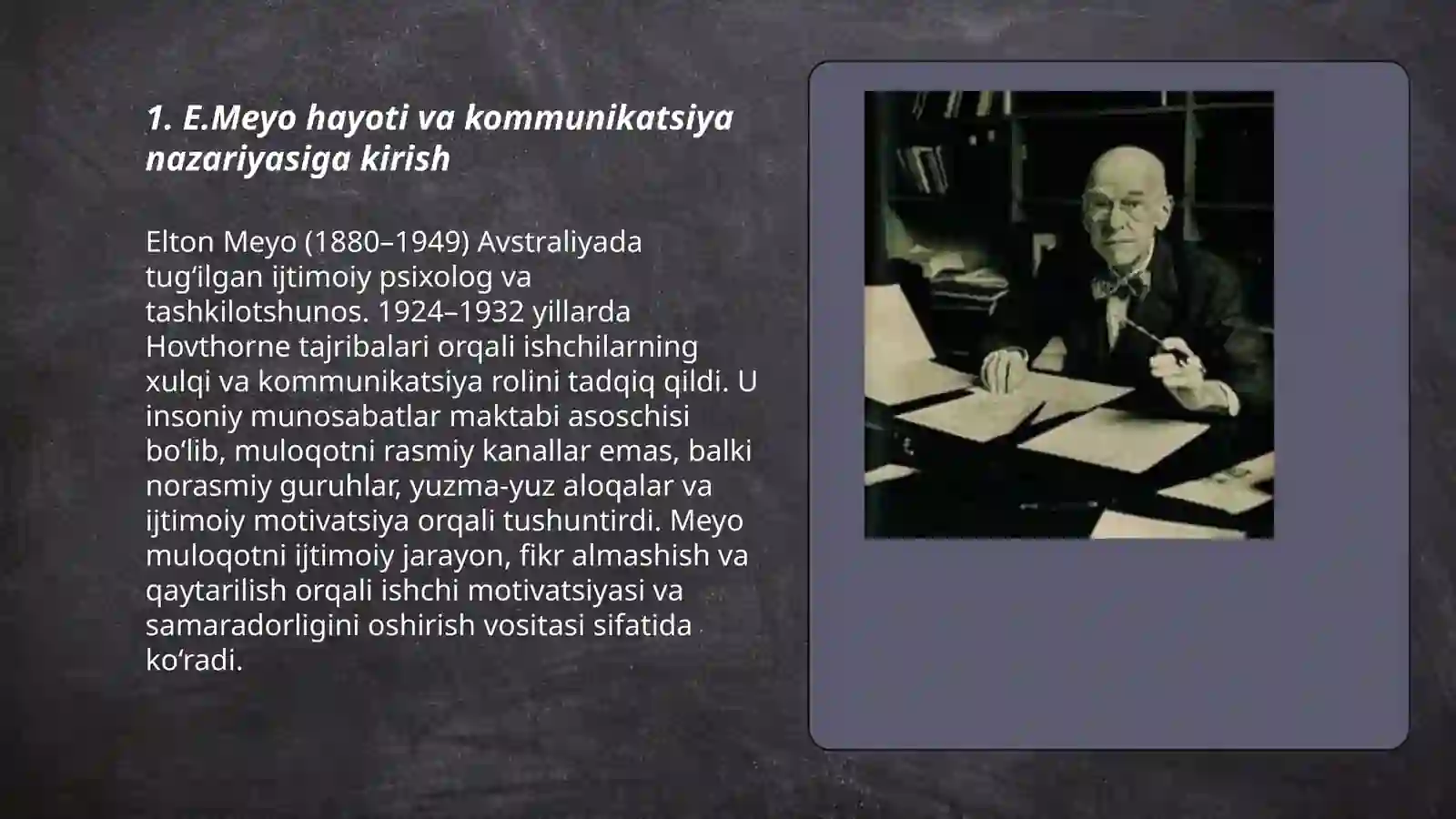 1. E.Meyo hayoti va kommunikatsiya nazariyasiga kirish

Elton Meyo (1880–1949) Avstraliyada tug‘ilgan ijtimoiy psixolog va tashkilotshunos. 1924–1932 yillarda Hovthorne tajribalari orqali ishchilarning xulqi va kommunikatsiya rolini tadqiq qildi. U insoniy munosabatlar maktabi asoschisi bo‘lib, muloqotni rasmiy kanallar emas, balki norasmiy guruhlar, yuzma-yuz aloqalar va ijtimoiy motivatsiya orqali tushuntirdi. Meyo muloqotni ijtimoiy jarayon, fikr almashish va qaytarilish orqali ishchi motivatsiyasi va samaradorligini oshirish vositasi sifatida ko‘radi.